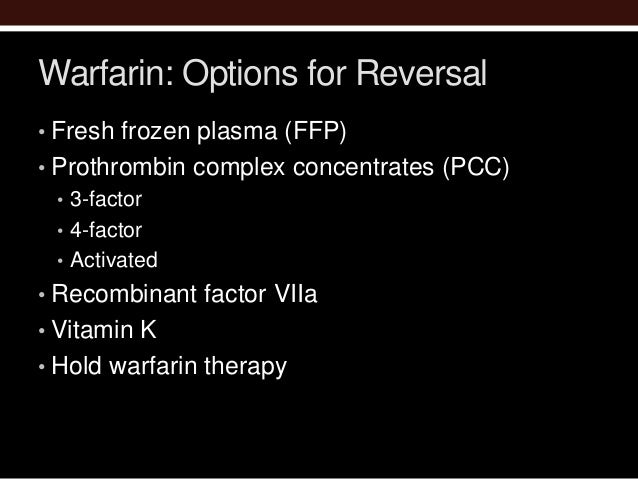 Warfarin: Options for Reversal

• Fresh frozen plasma (FFP)
• Prothrombin complex concentrates (PCC)
  • 3-factor
  • 4-factor
  • Activated
• Recombinant factor VIIa
• Vitamin K
• Hold warfarin therapy